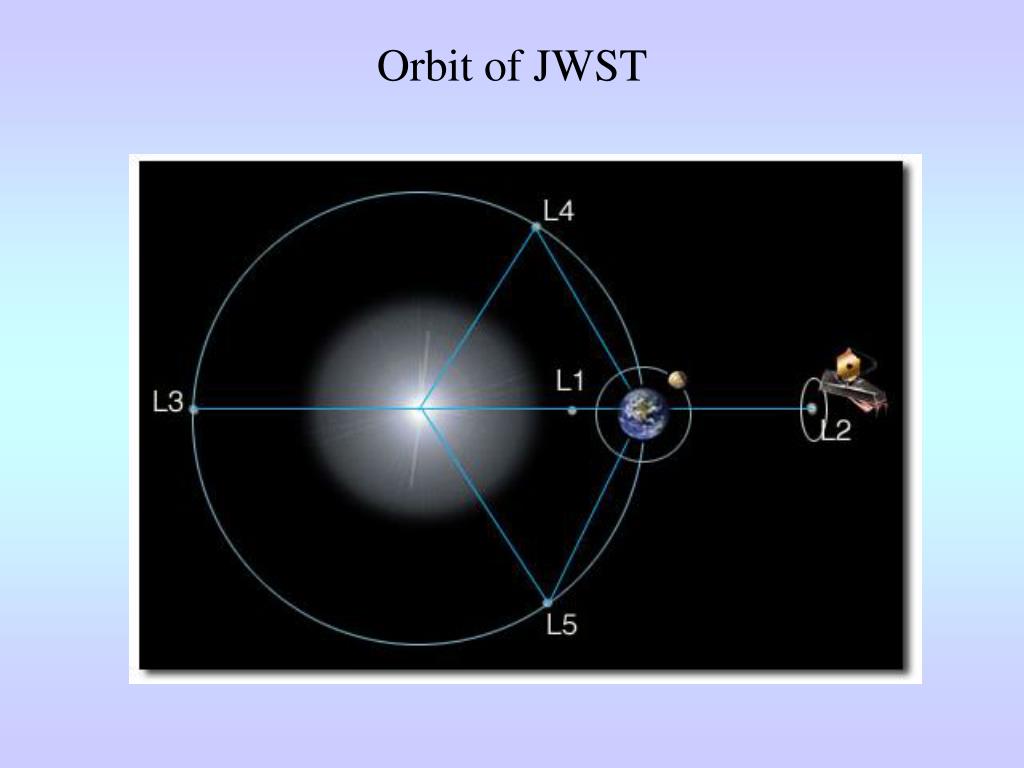 Orbit of JWST

L4

L3

L1

L2

L5